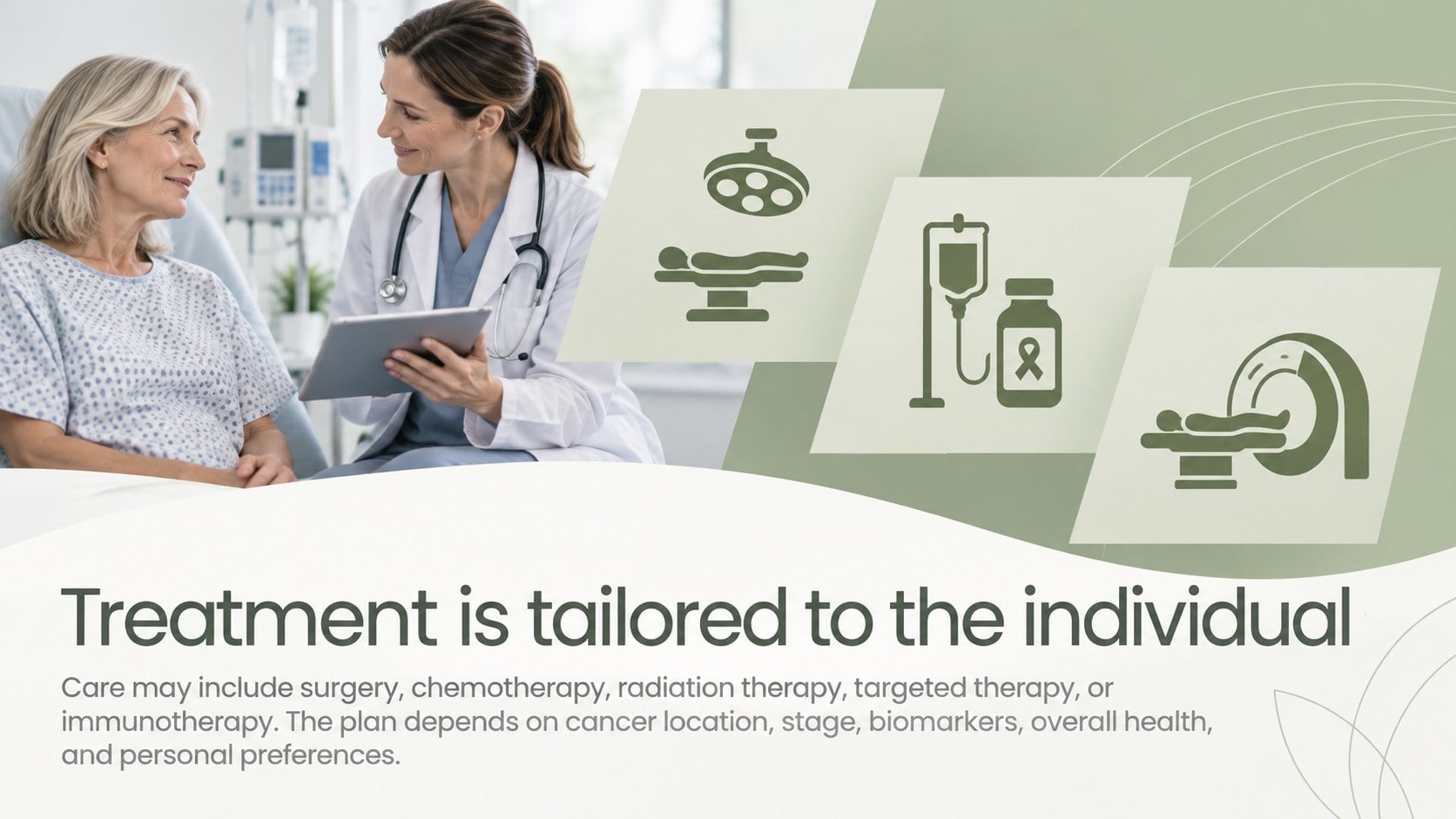 Treatment is tailored to the individual

Care may include surgery, chemotherapy, radiation therapy, targeted therapy, or immunotherapy. The plan depends on cancer location, stage, biomarkers, overall health, and personal preferences.